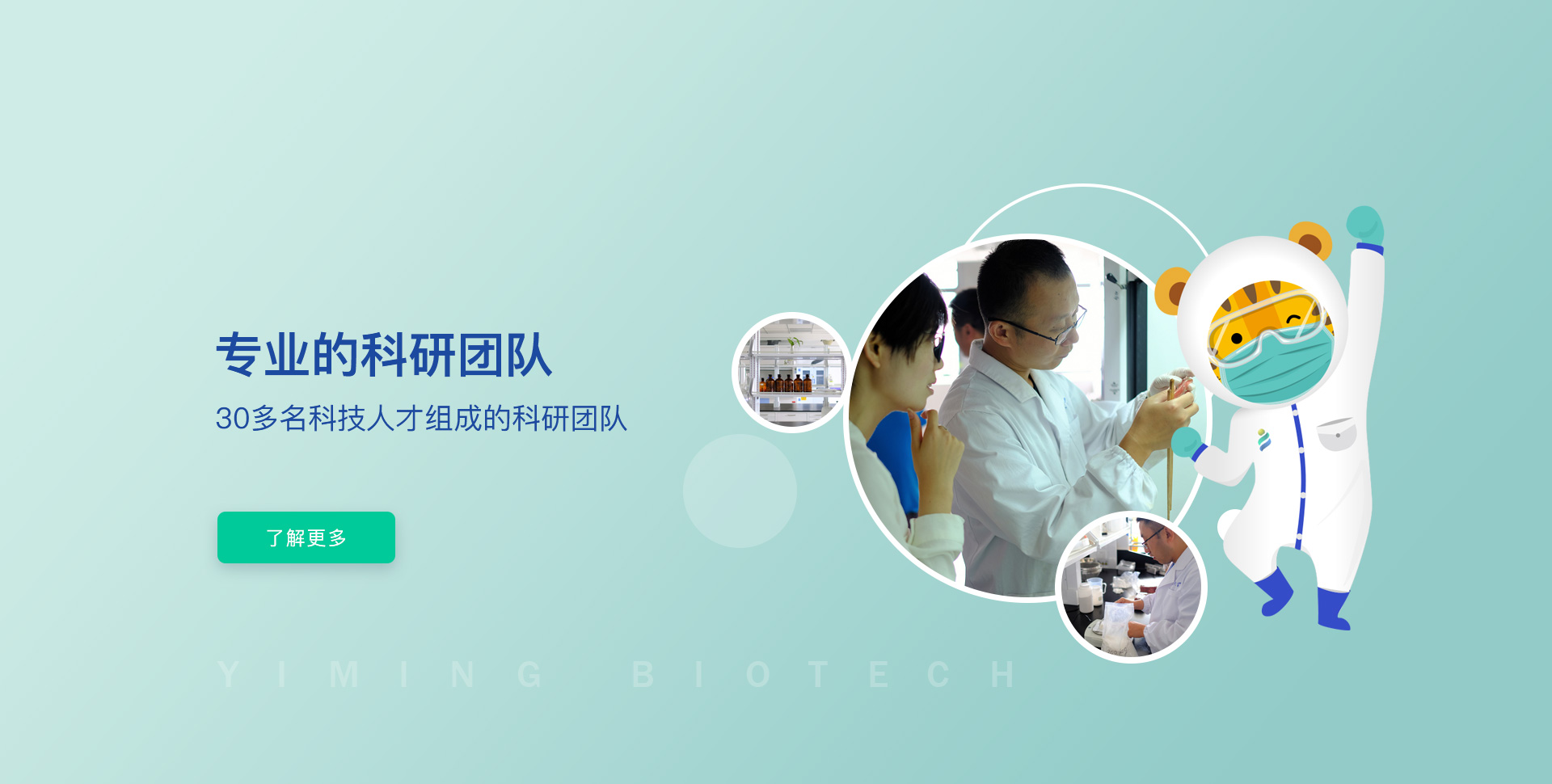 专业的科研团队

30多名科技人才组成的科研团队

了解更多

YIMING BIOTECH